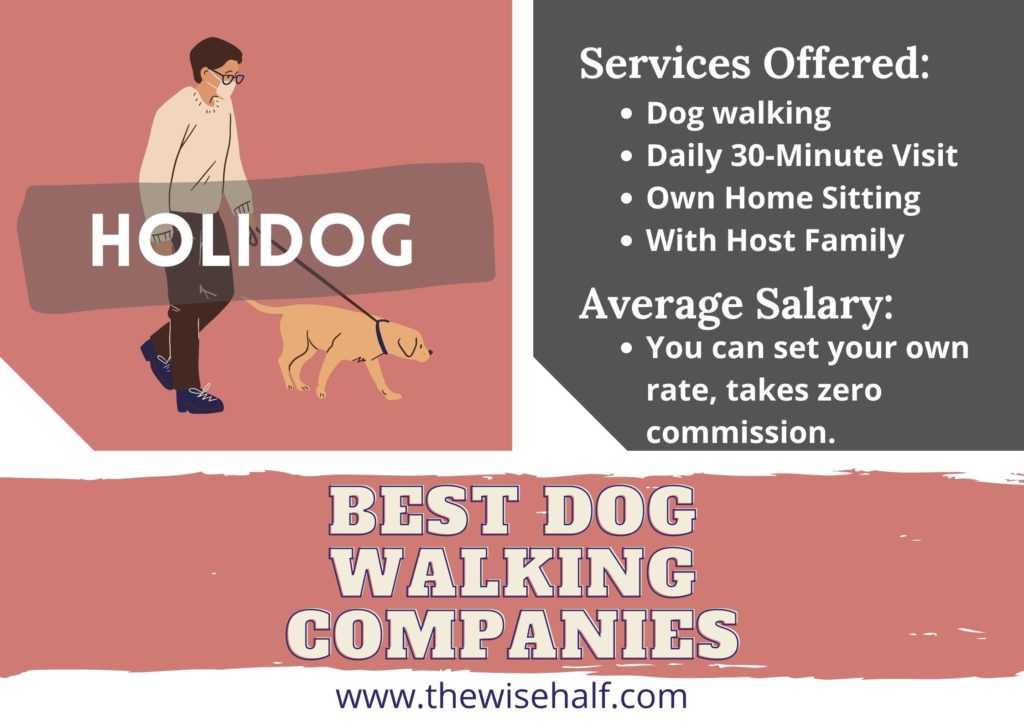 HOLIDOG

Services Offered:

- Dog walking
- Daily 30-Minute Visit
- Own Home Sitting
- With Host Family

Average Salary:

- You can set your own rate, takes zero commission.

BEST DOG WALKING COMPANIES

www.thewisehalf.com